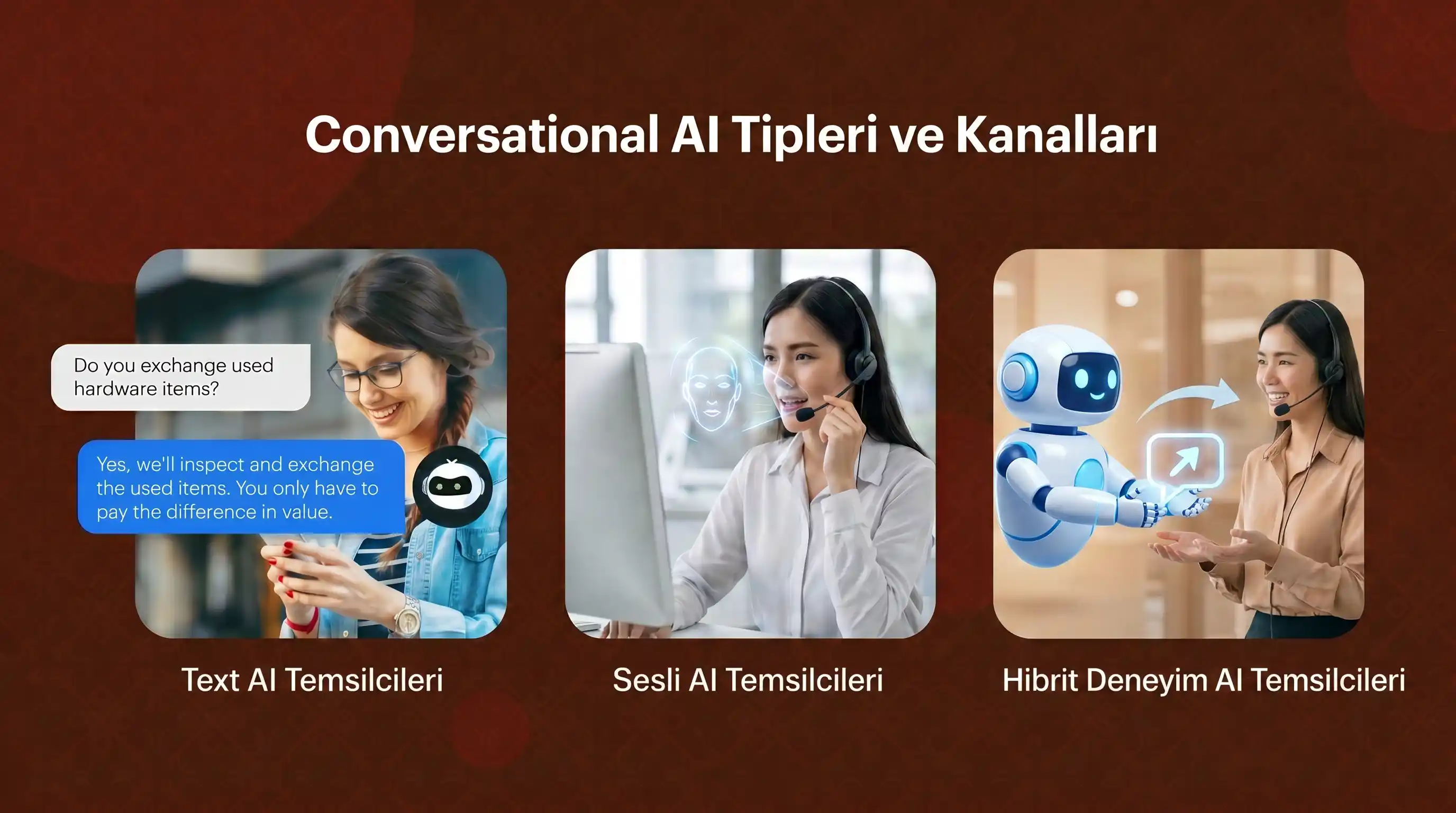 Conversational AI Tipleri ve Kanalları

Do you exchange used hardware items?

Yes, we'll inspect and exchange the used items. You only have to pay the difference in value.

Text AI Temsilcileri

Sesli AI Temsilcileri

Hibrit Deneyim AI Temsilcileri